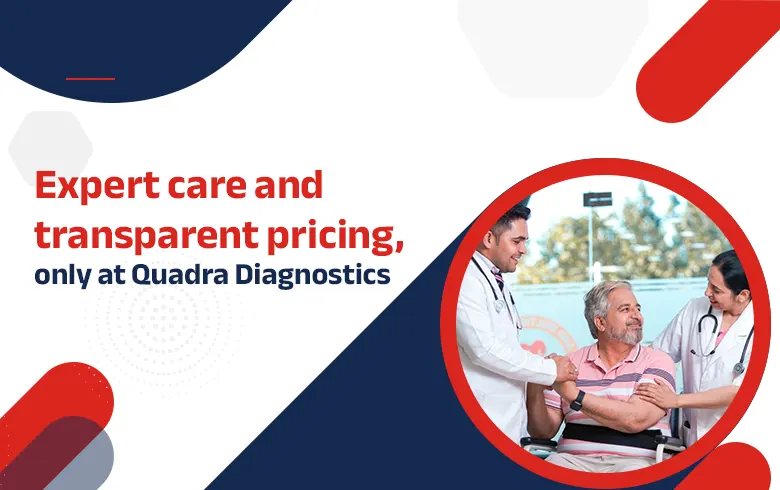 Expert care and transparent pricing, only at Quadra Diagnostics